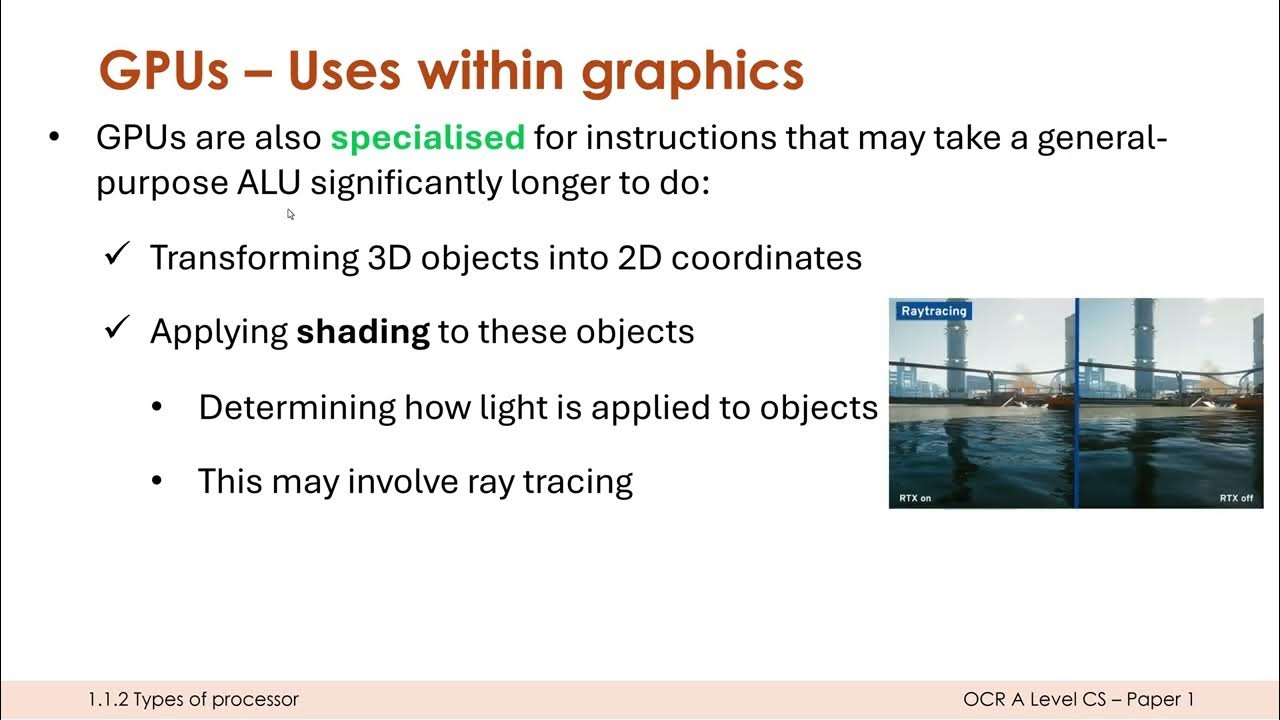 GPUs – Uses within graphics

• GPUs are also specialised for instructions that may take a general-purpose ALU significantly longer to do:

✓ Transforming 3D objects into 2D coordinates

✓ Applying shading to these objects

• Determining how light is applied to objects

• This may involve ray tracing

Raytracing

RTX on

RTX off

1.1.2 Types of processor

OCR A Level CS – Paper 1